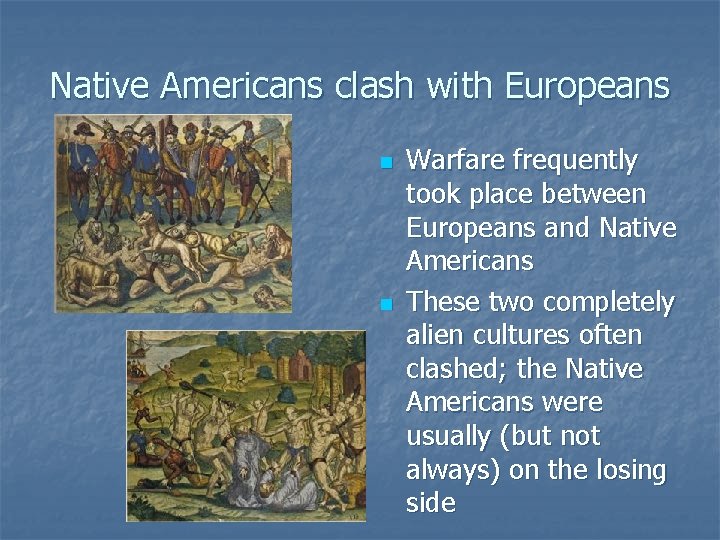 Native Americans clash with Europeans

- Warfare frequently took place between Europeans and Native Americans
- These two completely alien cultures often clashed; the Native Americans were usually (but not always) on the losing side